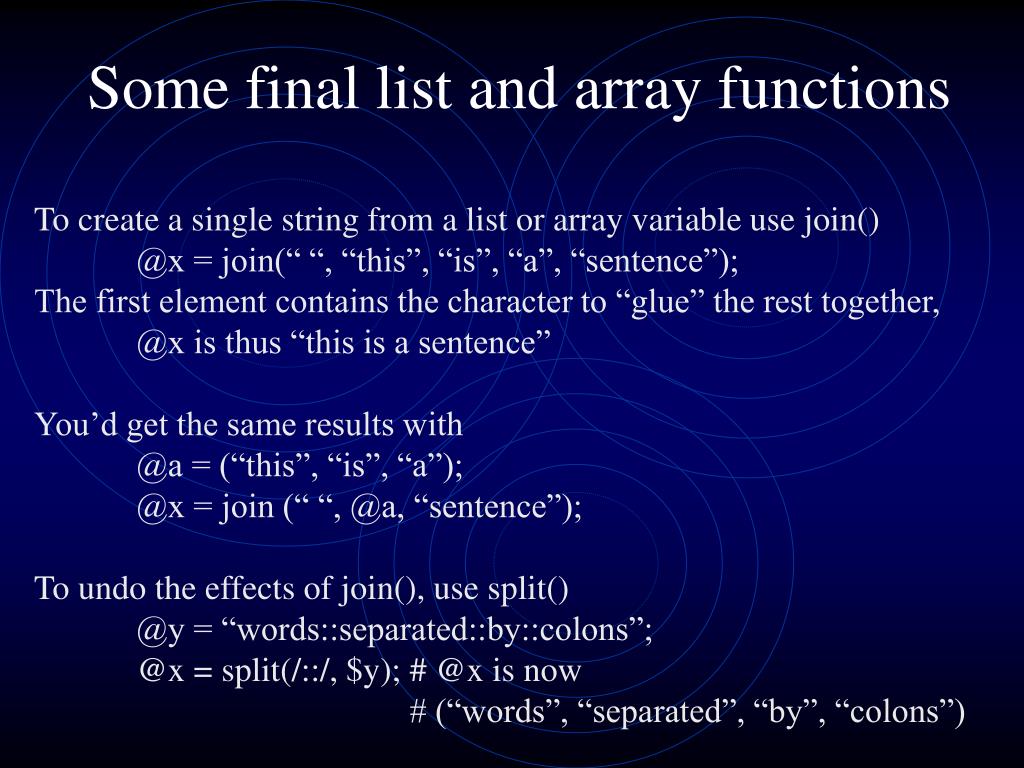 Some final list and array functions

To create a single string from a list or array variable use join()
@x = join(“ “, “this”, “is”, “a”, “sentence”);
The first element contains the character to “glue” the rest together,
@x is thus “this is a sentence”

You’d get the same results with
@a = (“this”, “is”, “a”);
@x = join (“ “, @a, “sentence”);

To undo the effects of join(), use split()
@y = “words::separated::by::colons”;
@x = split(/::/, $y); # @x is now
# (“words”, “separated”, “by”, “colons”)